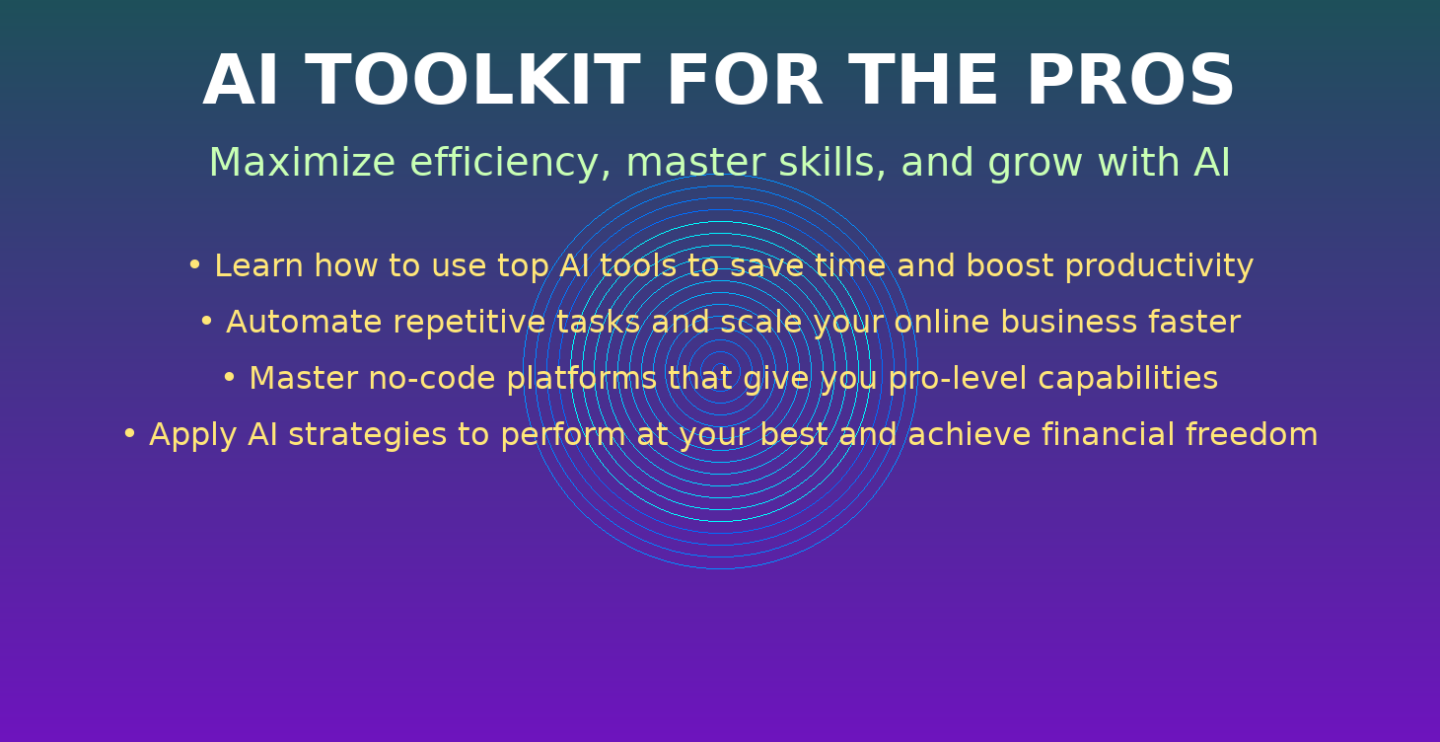 AI TOOLKIT FOR THE PROS

Maximize efficiency, master skills, and grow with AI

• Learn how to use top AI tools to save time and boost productivity
• Automate repetitive tasks and scale your online business faster
• Master no-code platforms that give you pro-level capabilities
• Apply AI strategies to perform at your best and achieve financial freedom